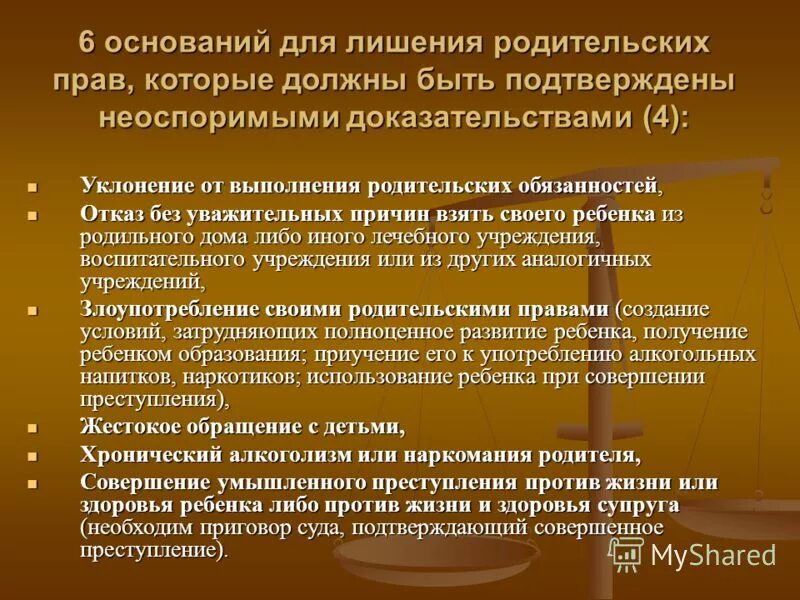 6 оснований для лишения родительских прав, которые должны быть подтверждены неоспоримыми доказательствами (4):

- Уклонение от выполнения родительских обязанностей,
- Отказ без уважительных причин взять своего ребенка из родильного дома либо иного лечебного учреждения, воспитательного учреждения или из других аналогичных учреждений,
- Злоупотребление своими родительскими правами (создание условий, затрудняющих полноценное развитие ребенка, получение ребенком образования; приучение его к употреблению алкогольных напитков, наркотиков; использование ребенка при совершении преступления),
- Жестокое обращение с детьми,
- Хронический алкоголизм или наркомания родителя,
- Совершение умышленного преступления против жизни или здоровья ребенка либо против жизни и здоровья супруга (необходим приговор суда, подтверждающий совершенное преступление).

MyShared